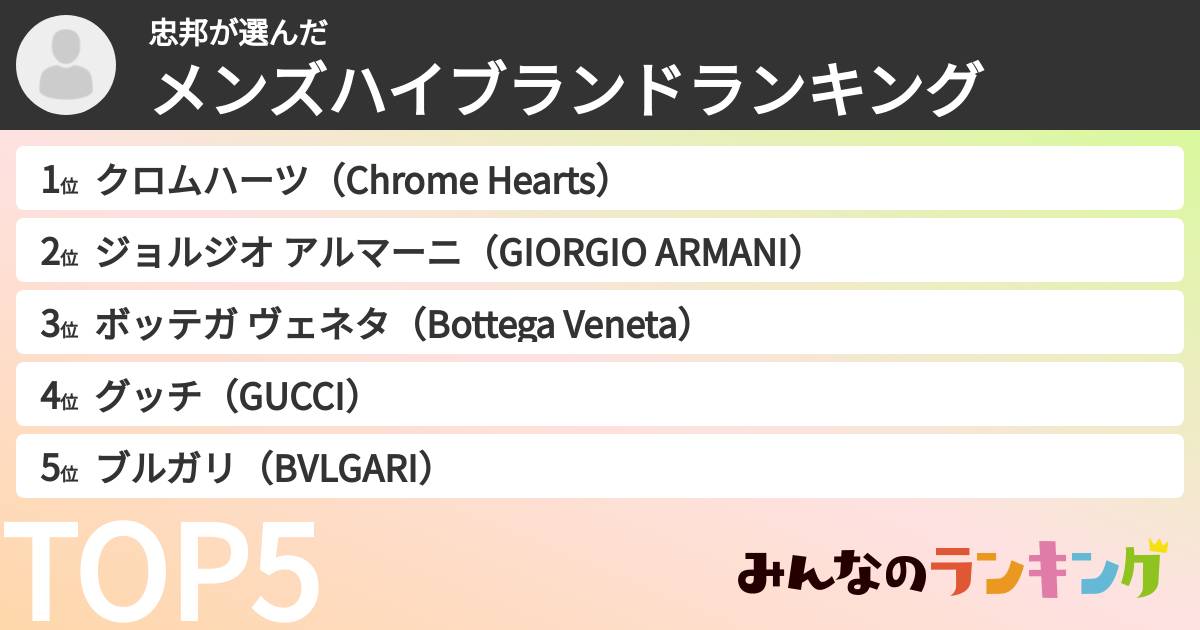 忠邦が選んだ
メンズハイブランドランキング

1位 クロムハーツ（Chrome Hearts）
2位 ジョルジオ アルマーニ（GIORGIO ARMANI）
3位 ボッテガ ヴェネタ（Bottega Veneta）
4位 グッチ（GUCCI）
5位 ブルガリ（BVLGARI）

TOP5

みんなのランキング